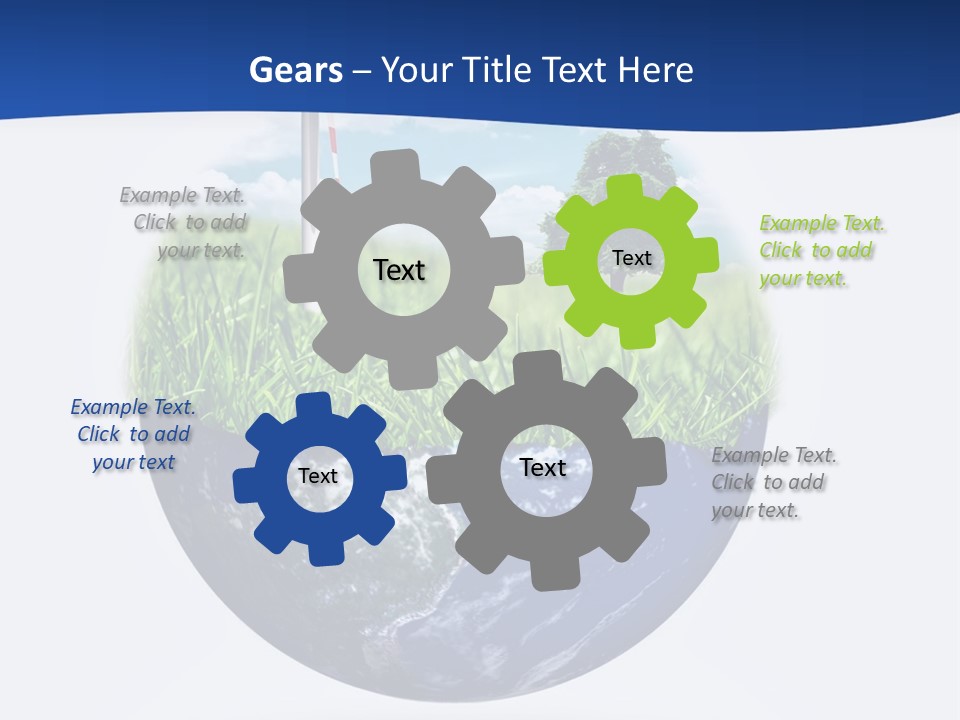 Gears – Your Title Text Here

Example Text. Click to add your text.

Text

Text

Example Text. Click to add your text.

Example Text. Click to add your text

Text

Text

Example Text. Click to add your text.